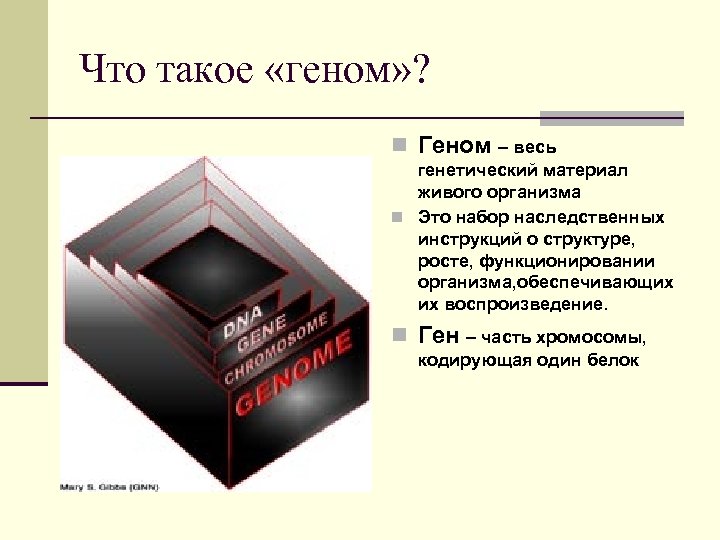 Что такое «геном»?

DNA
GENE
CHROMOSOME
GENOME

Mary S. Gibbs (GNN)

Геном – весь генетический материал живого организма

Это набор наследственных инструкций о структуре, росте, функционировании организма,обеспечивающих их воспроизведение.

Ген – часть хромосомы, кодирующая один белок